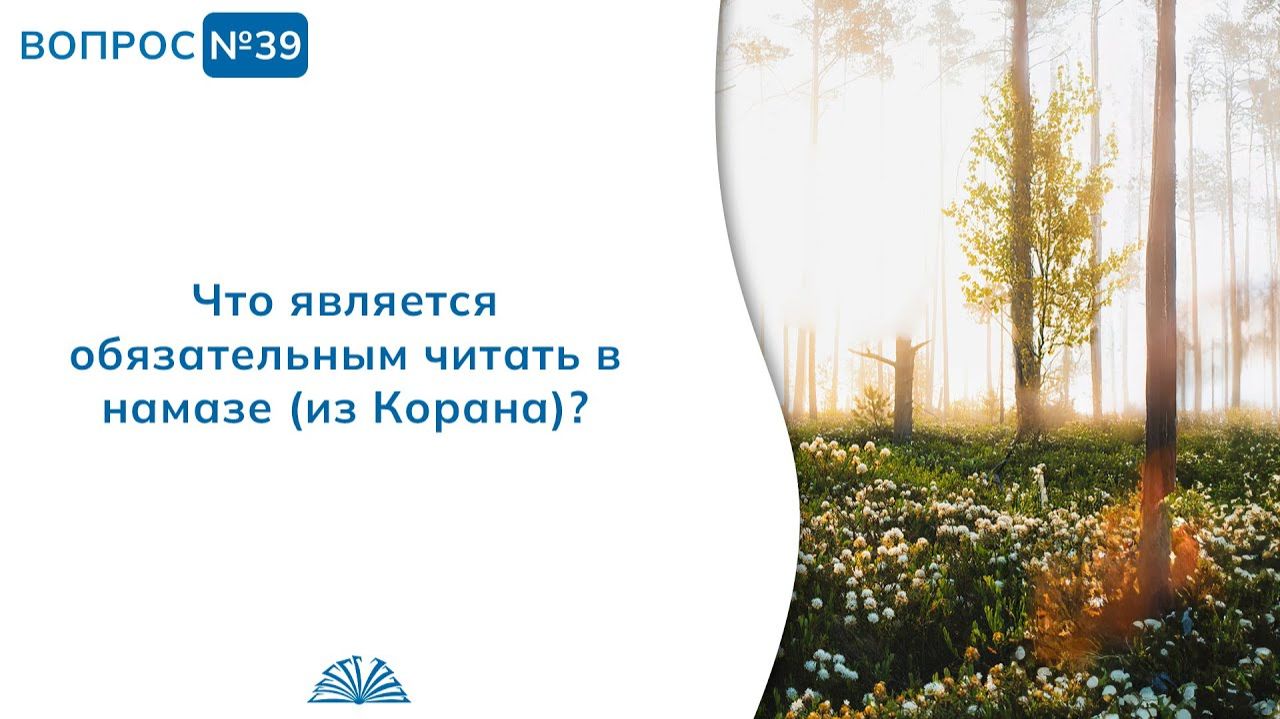 ВОПРОС №39

Что является обязательным читать в намазе (из Корана)?